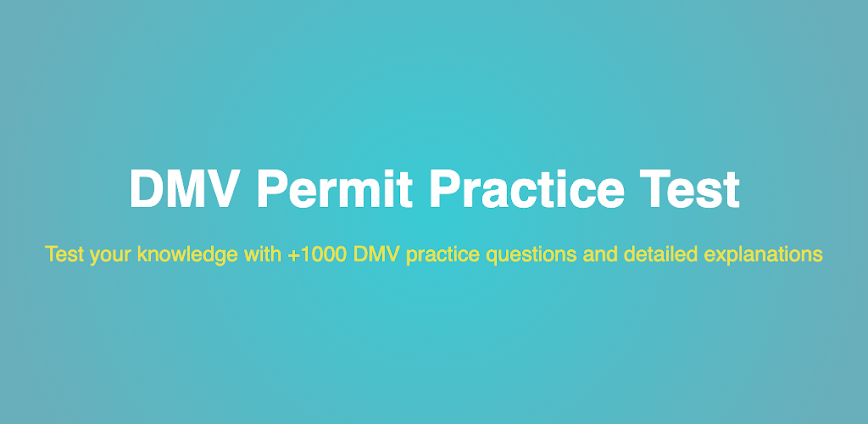 DMV Permit Practice Test

Test your knowledge with +1000 DMV practice questions and detailed explanations